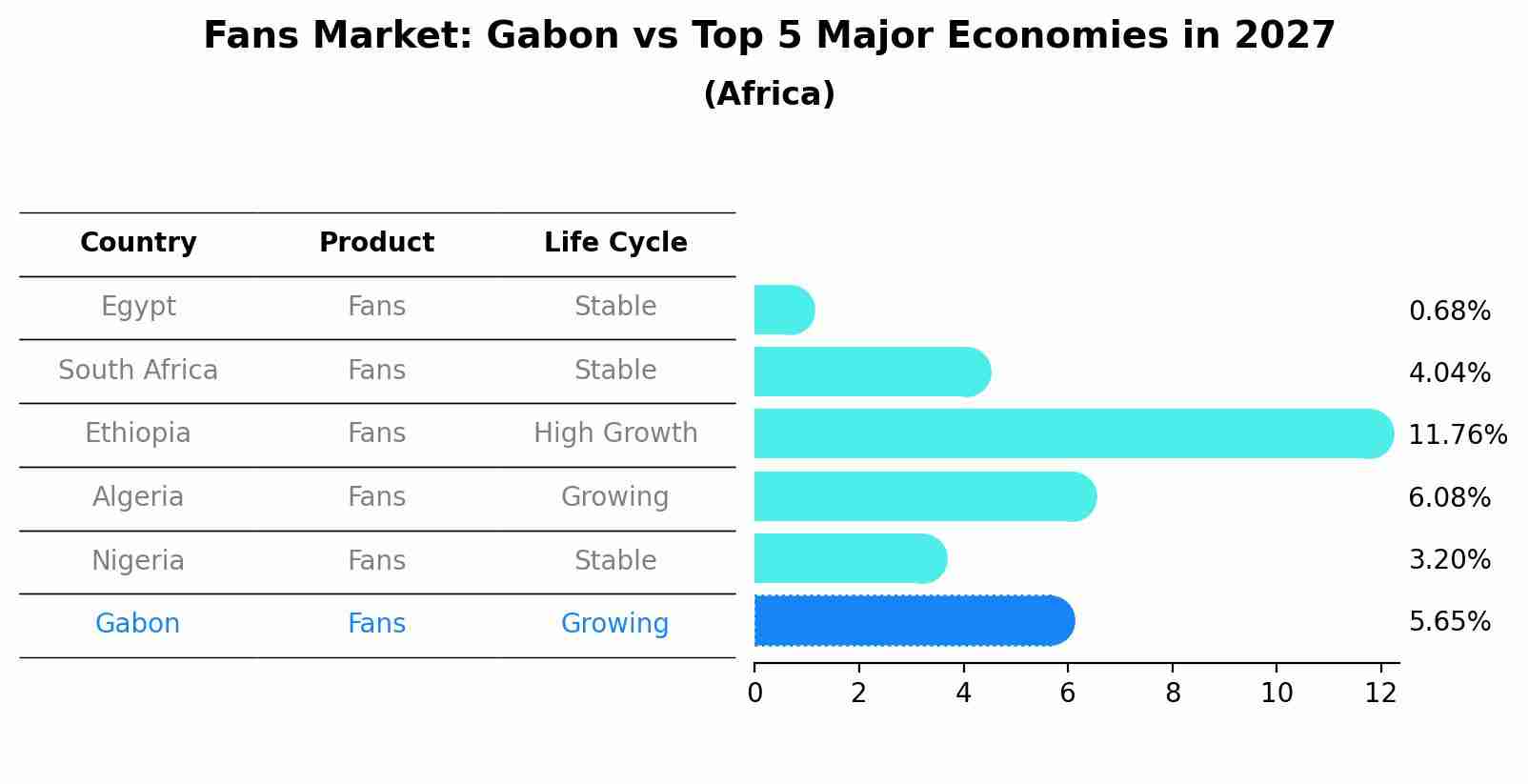 Fans Market: Gabon vs Top 5 Major Economies in 2027
(Africa)

| Country | Product | Life Cycle |
|---|---|---|
| Egypt | Fans | Stable |
| South Africa | Fans | Stable |
| Ethiopia | Fans | High Growth |
| Algeria | Fans | Growing |
| Nigeria | Fans | Stable |
| Gabon | Fans | Growing |

0.68%
4.04%
11.76%
6.08%
3.20%
5.65%

0 2 4 6 8 10 12